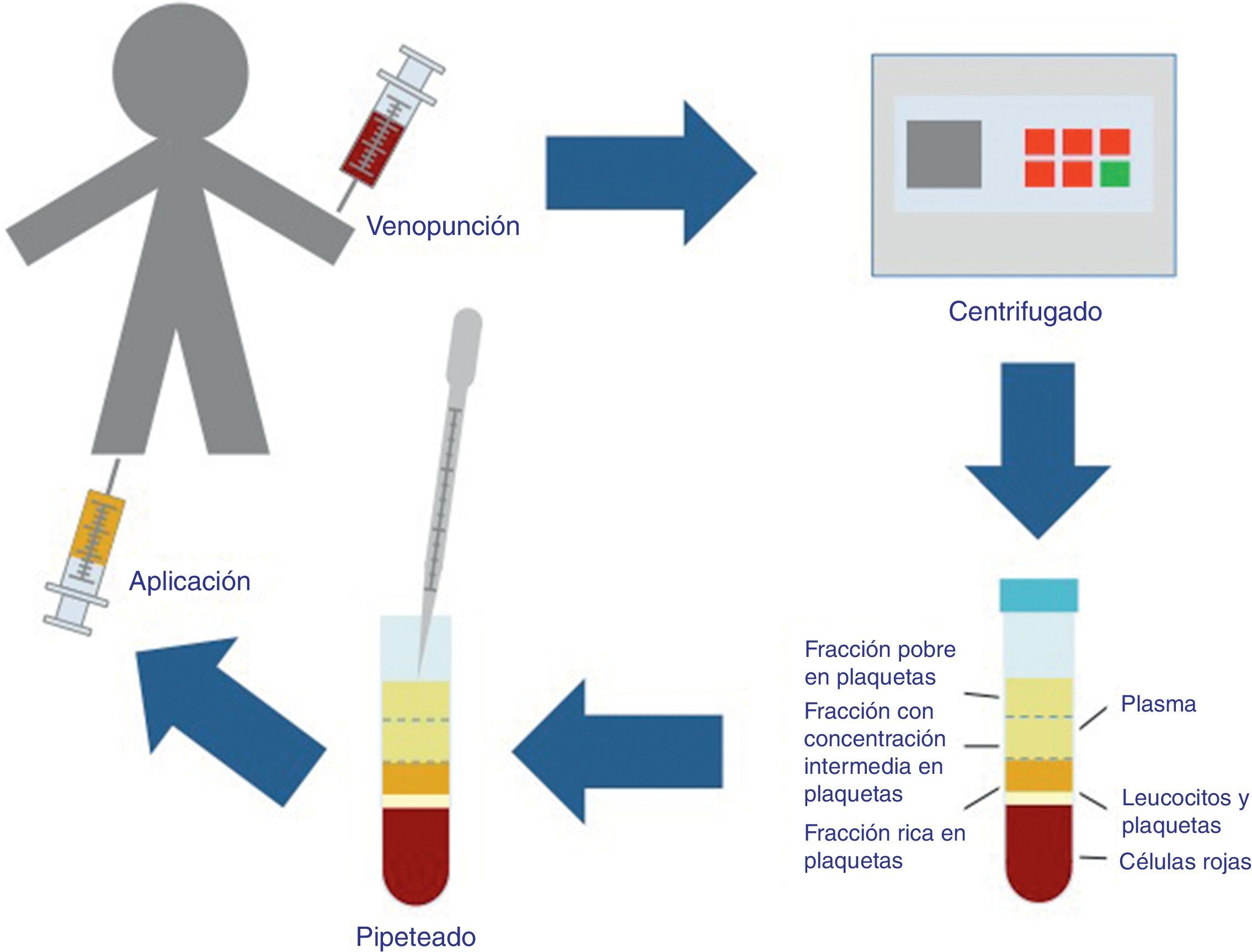 Venopunción

Centrifugado

Aplicación

Fracción pobre en plaquetas

Fracción con concentración intermedia en plaquetas

Fracción rica en plaquetas

Plasma

Leucocitos y plaquetas

Células rojas

Pipeteado